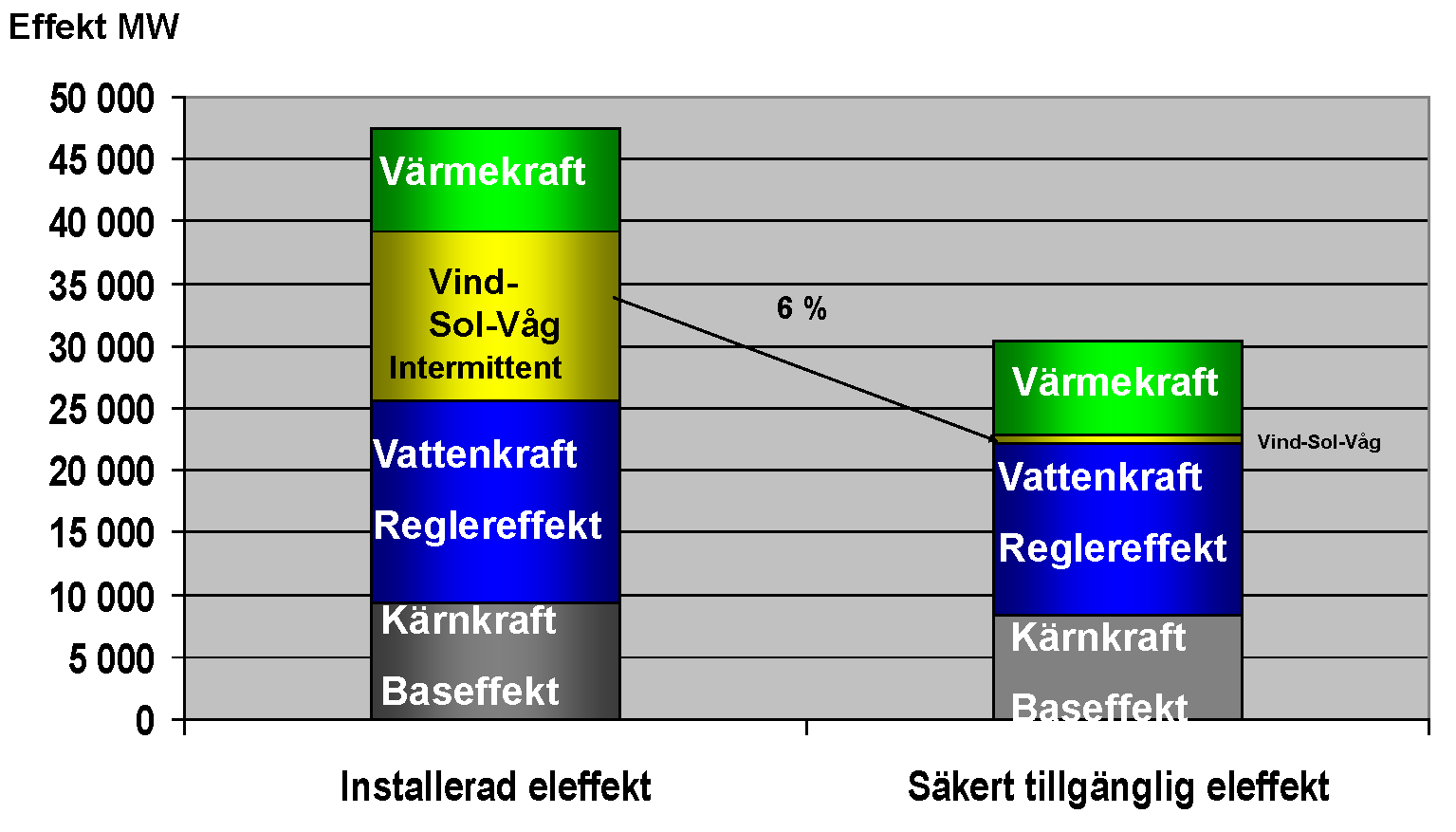 Effekt MW

50 000
45 000
40 000
35 000
30 000
25 000
20 000
15 000
10 000
5 000
0

Värmekraft
Vind-Sol-Våg Intermittent
Vattenkraft
Reglereffekt
Kärnkraft
Baseffekt

6 %

Värmekraft
Vind-Sol-Våg
Vattenkraft
Reglereffekt
Kärnkraft
Baseffekt

Installerad eleffekt
Säkert tillgänglig eleffekt